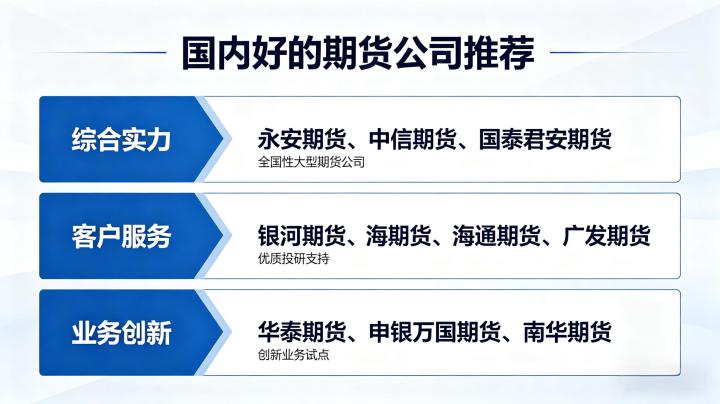 国内好的期货公司推荐

综合实力

永安期货、中信期货、国泰君安期货

全国性大型期货公司

客户服务

银河期货、海期货、海通期货、广发期货

优质投研支持

业务创新

华泰期货、申银万国期货、南华期货

创新业务试点